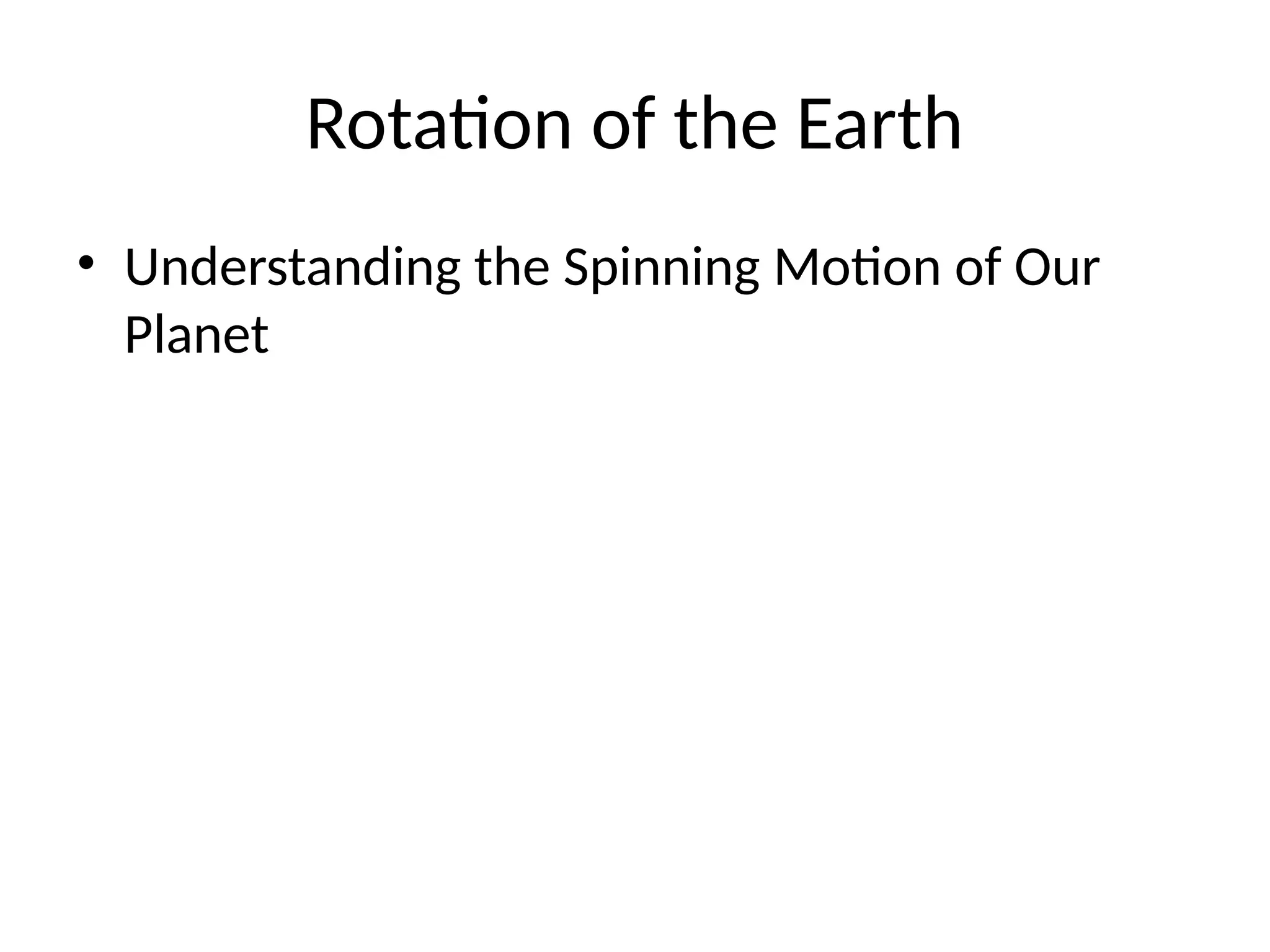 Rotation of the Earth

• Understanding the Spinning Motion of Our Planet